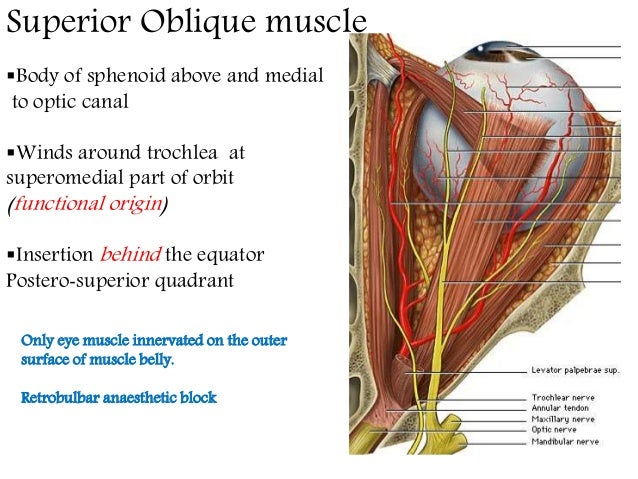 Superior Oblique muscle

▪Body of sphenoid above and medial to optic canal

▪Winds around trochlea at superomedial part of orbit (functional origin)

▪Insertion behind the equator Postero-superior quadrant

Only eye muscle innervated on the outer surface of muscle belly.

Retrobulbar anaesthetic block

Levator palpebrae sup.
Trochlear nerve
Annular tendon
Maxillary nerve
Optic nerve
Mandibular nerve